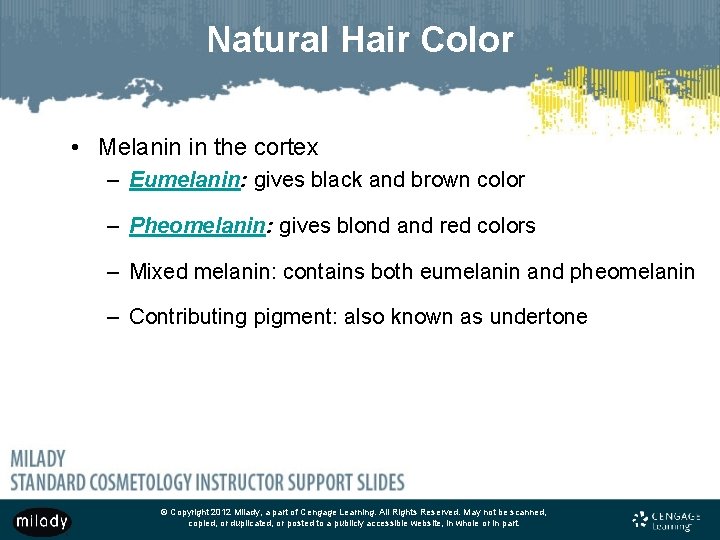 Natural Hair Color

• Melanin in the cortex
 – Eumelanin: gives black and brown color
 – Pheomelanin: gives blond and red colors
 – Mixed melanin: contains both eumelanin and pheomelanin
 – Contributing pigment: also known as undertone

MILADY
STANDARD COSMETOLOGY INSTRUCTOR SUPPORT SLIDES

milady

© Copyright 2012 Milady, a part of Cengage Learning. All Rights Reserved. May not be scanned, copied, or duplicated, or posted to a publicly accessible website, in whole or in part.

CENGAGE Learning